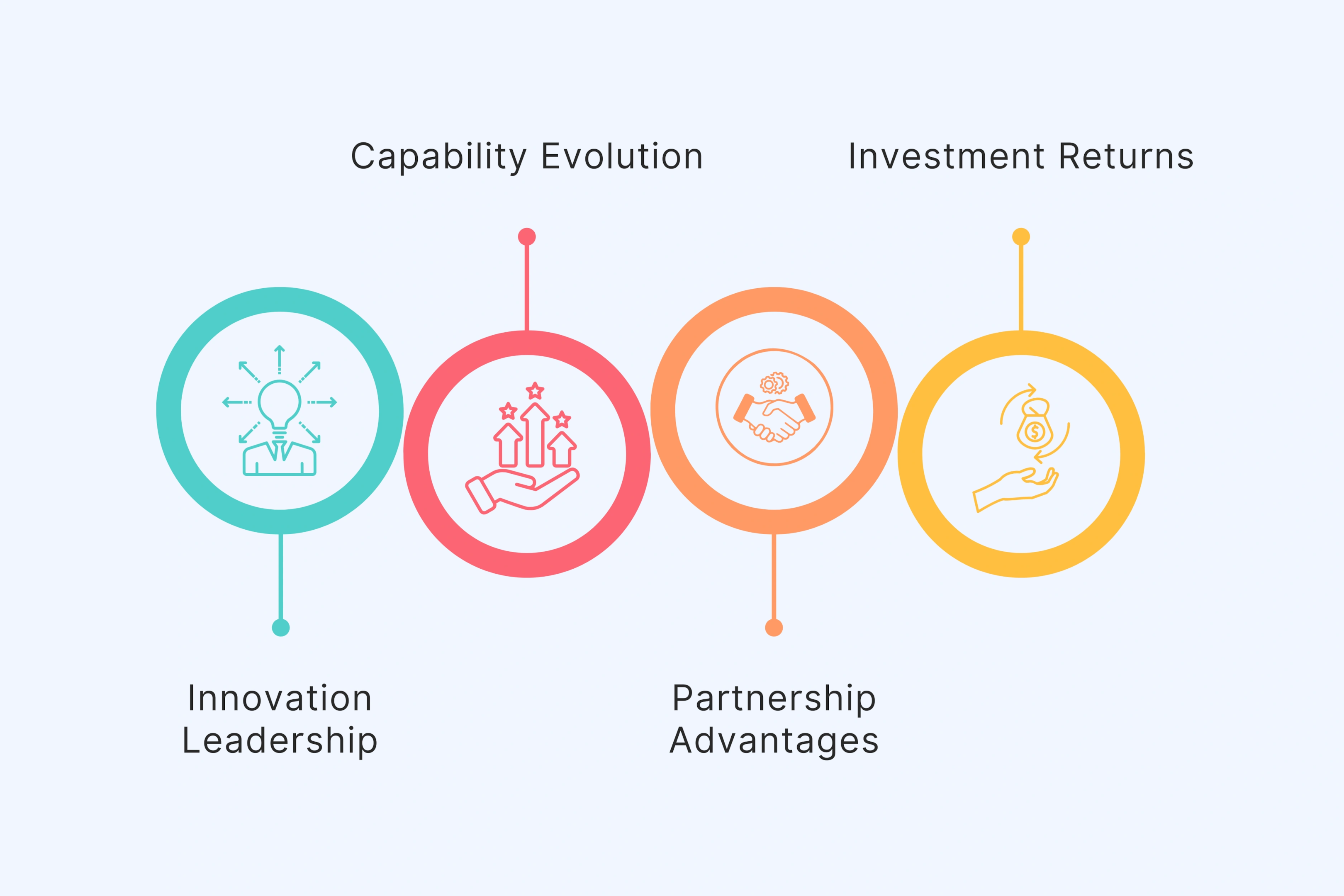 Capability Evolution

Investment Returns

Innovation Leadership

Partnership Advantages